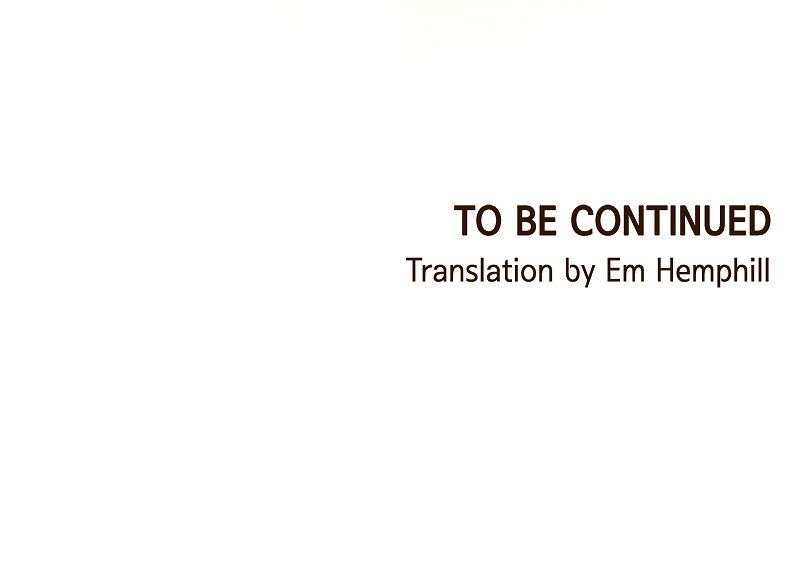 TO BE CONTINUED
Translation by Em Hemphill